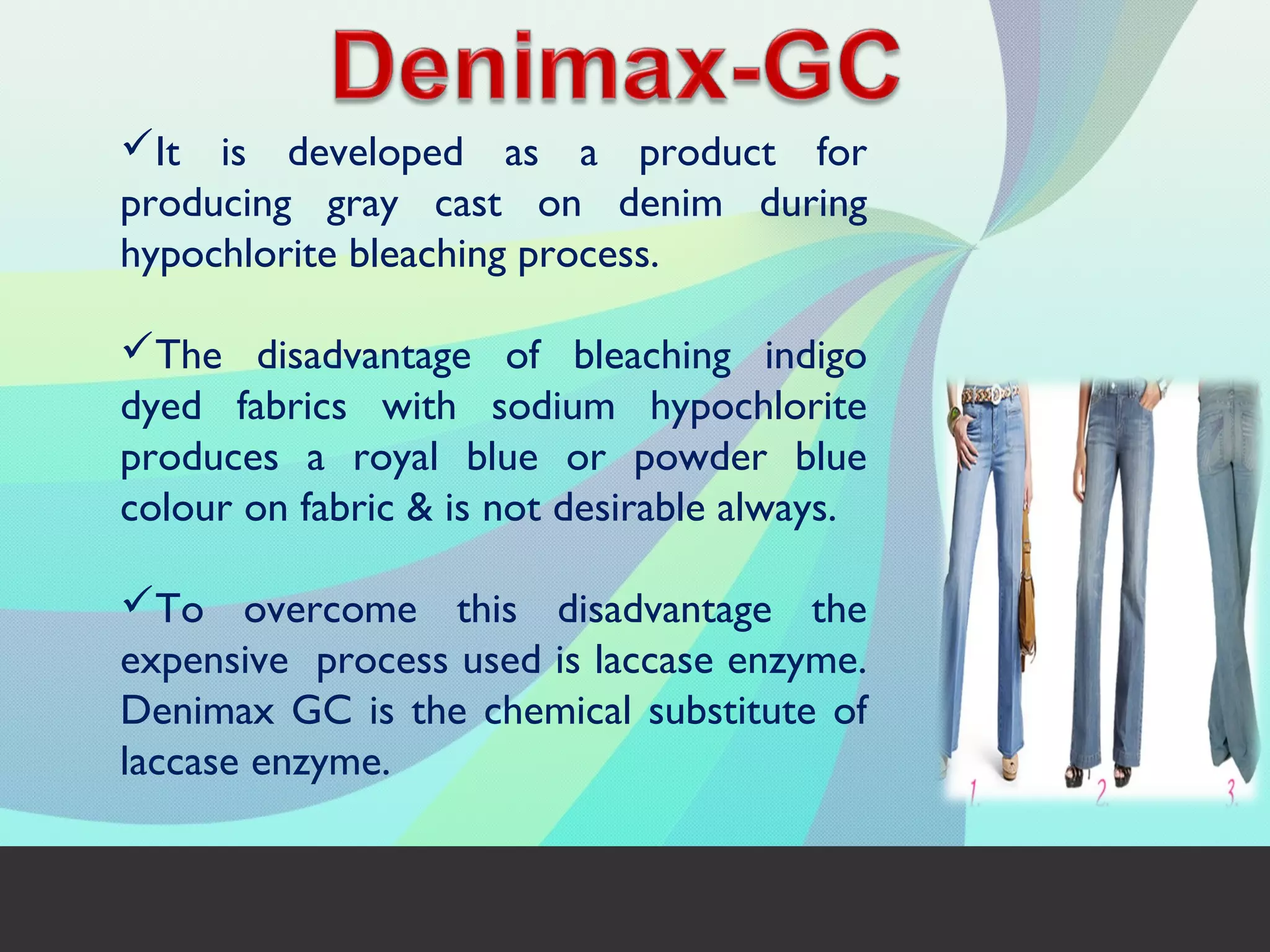 Denimax-GC

✓It is developed as a product for producing gray cast on denim during hypochlorite bleaching process.

✓The disadvantage of bleaching indigo dyed fabrics with sodium hypochlorite produces a royal blue or powder blue colour on fabric & is not desirable always.

✓To overcome this disadvantage the expensive process used is laccase enzyme. Denimax GC is the chemical substitute of laccase enzyme.

1.

2.

3.